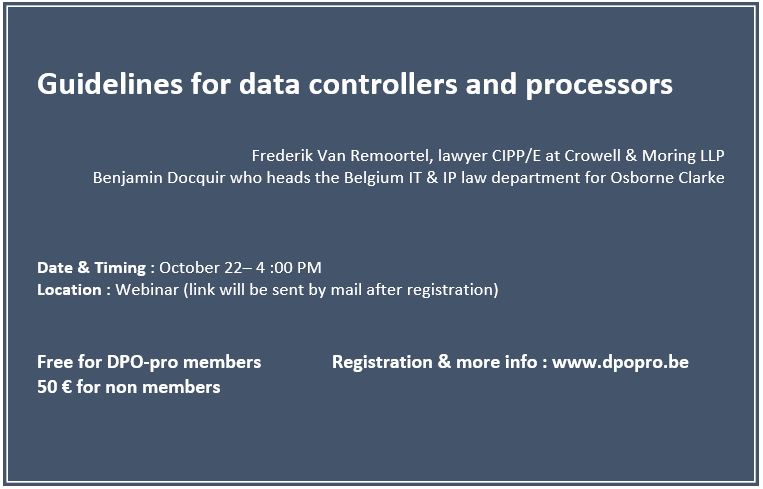 Guidelines for data controllers and processors

Frederik Van Remoortel, lawyer CIPP/E at Crowell & Moring LLP
Benjamin Docquir who heads the Belgium IT & IP law department for Osborne Clarke

Date & Timing : October 22– 4 :00 PM
Location : Webinar (link will be sent by mail after registration)

Free for DPO-pro members
50 € for non members

Registration & more info : www.dpopro.be